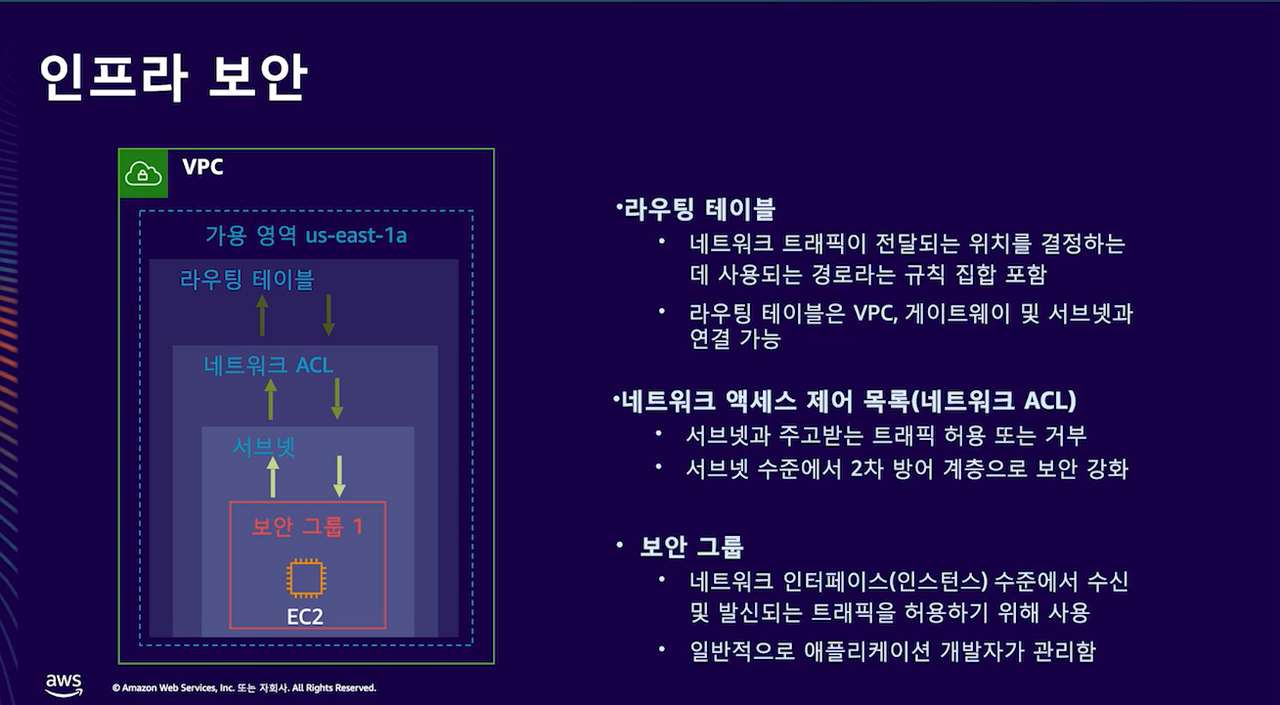 인프라 보안

VPC

가용 영역 us-east-1a

라우팅 테이블

네트워크 ACL

서브넷

보안 그룹 1

EC2

•라우팅 테이블

• 네트워크 트래픽이 전달되는 위치를 결정하는 데 사용되는 경로라는 규칙 집합 포함

• 라우팅 테이블은 VPC, 게이트웨이 및 서브넷과 연결 가능

•네트워크 액세스 제어 목록(네트워크 ACL)

• 서브넷과 주고받는 트래픽 허용 또는 거부

• 서브넷 수준에서 2차 방어 계층으로 보안 강화

• 보안 그룹

• 네트워크 인터페이스(인스턴스) 수준에서 수신 및 발신되는 트래픽을 허용하기 위해 사용

• 일반적으로 애플리케이션 개발자가 관리함

aws

© Amazon Web Services, Inc. 또는 자회사. All Rights Reserved.